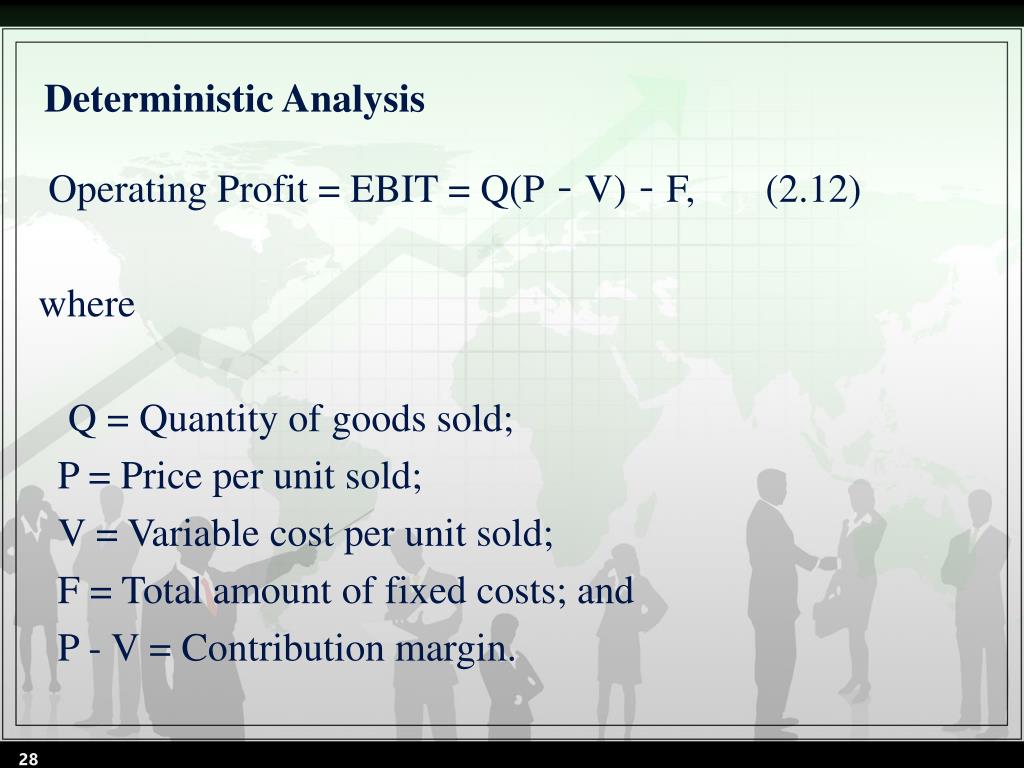 Deterministic Analysis

Operating Profit = EBIT = Q(P - V) - F, (2.12)

where

Q = Quantity of goods sold;
P = Price per unit sold;
V = Variable cost per unit sold;
F = Total amount of fixed costs; and
P - V = Contribution margin.

28